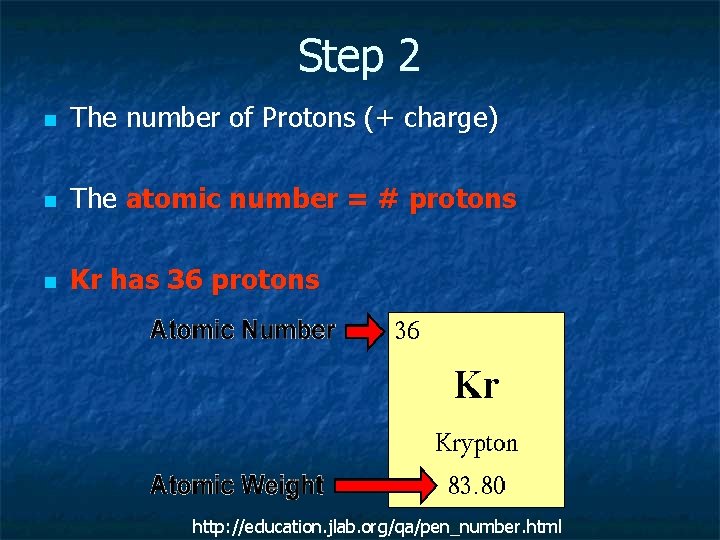 Step 2

The number of Protons (+ charge)

The atomic number = # protons

Kr has 36 protons

Atomic Number

36

Kr

Krypton

Atomic Weight

83.80

http://education.jlab.org/qa/pen_number.html